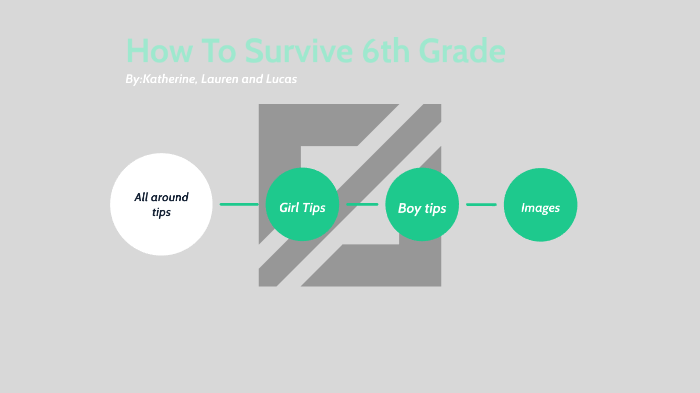 How To Survive 6th Grade
By:Katherine, Lauren and Lucas

All around tips

Girl Tips

Boy tips

Images